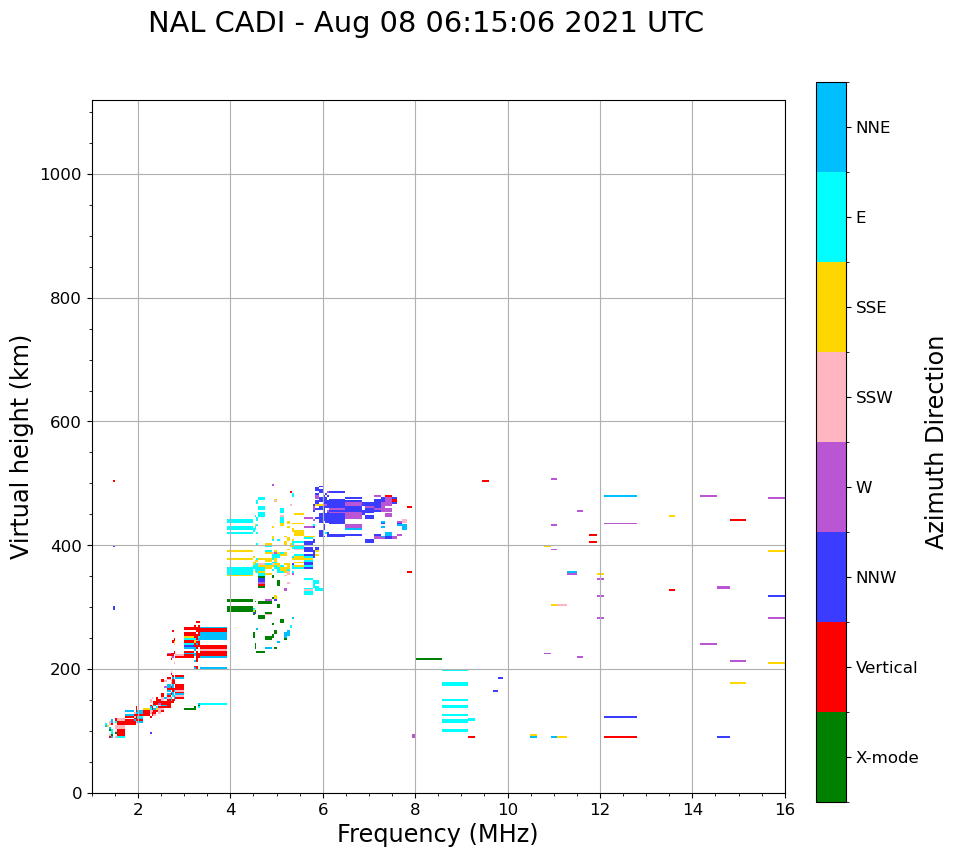 NAL CADI - Aug 08 06:15:06 2021 UTC

Virtual height (km)

1000
800
600
400
200
0

2
4
6
8
10
12
14
16

Frequency (MHz)

NNE
E
SSE
SSW
W
NNW
Vertical
X-mode

Azimuth Direction